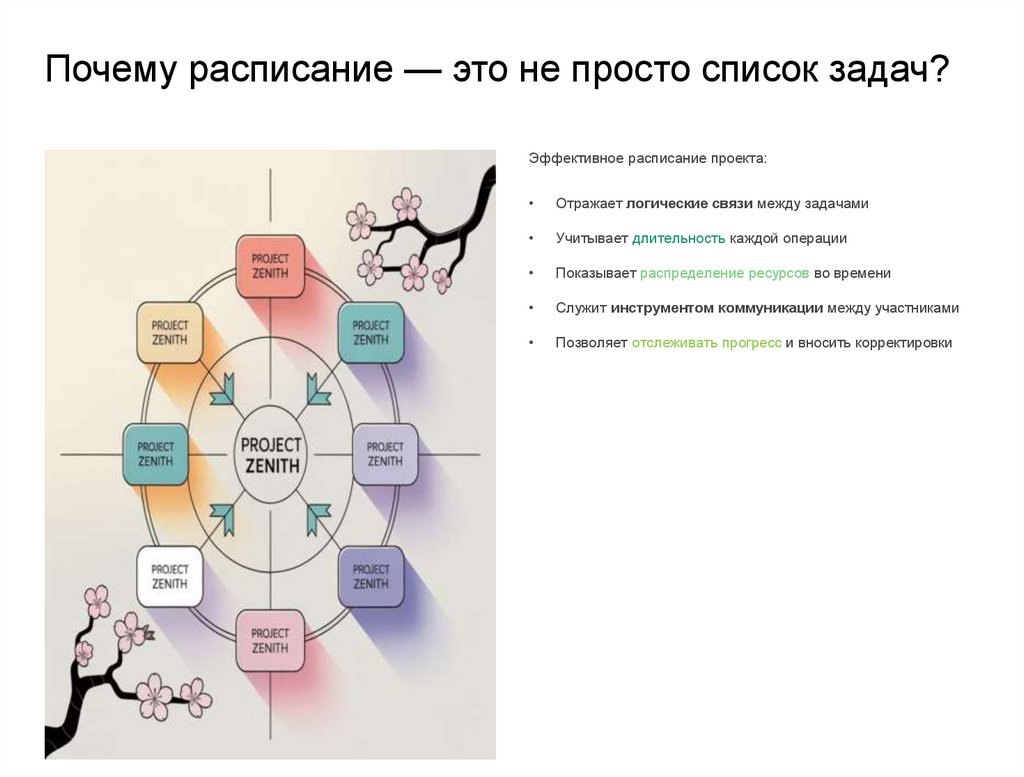 Почему расписание — это не просто список задач?

PROJECT ZENITH

PROJECT ZENITH

PROJECT ZENITH

PROJECT ZENITH

PROJECT ZENITH

PROJECT ZENITH

PROJECT ZENITH

PROJECT ZENITH

PROJECT ZENITH

Эффективное расписание проекта:

• Отражает логические связи между задачами

• Учитывает длительность каждой операции

• Показывает распределение ресурсов во времени

• Служит инструментом коммуникации между участниками

• Позволяет отслеживать прогресс и вносить корректировки